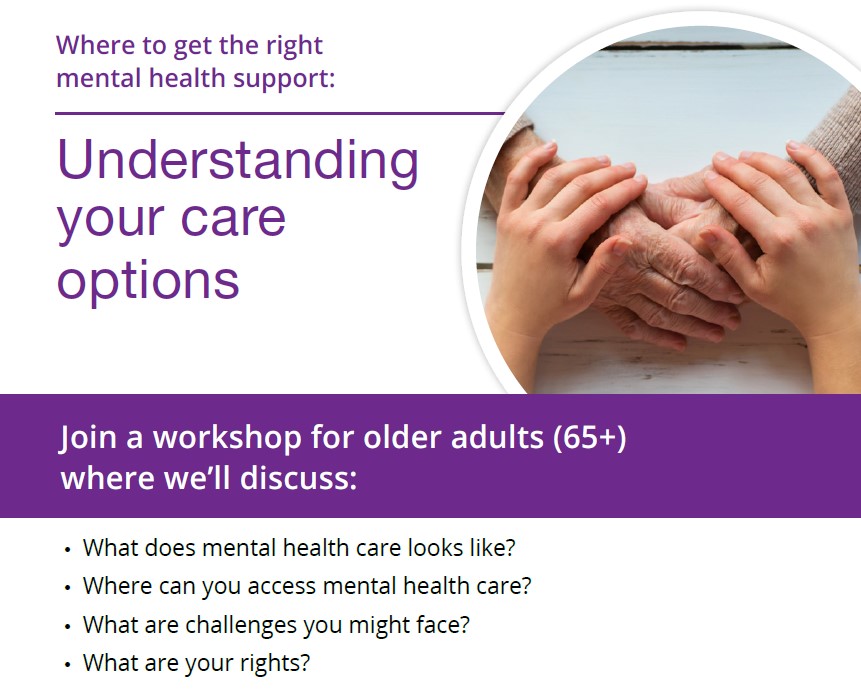 Where to get the right mental health support:

Understanding your care options

Join a workshop for older adults (65+) where we'll discuss:

• What does mental health care looks like?
• Where can you access mental health care?
• What are challenges you might face?
• What are your rights?